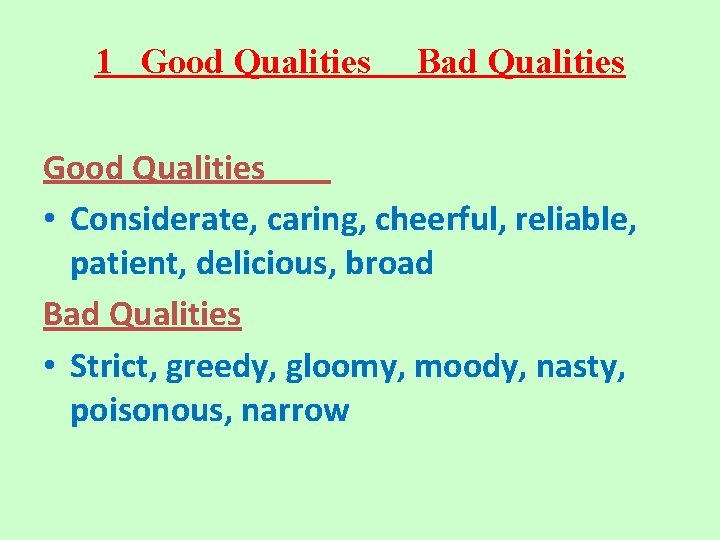 1 Good Qualities Bad Qualities

Good Qualities

• Considerate, caring, cheerful, reliable, patient, delicious, broad

Bad Qualities

• Strict, greedy, gloomy, moody, nasty, poisonous, narrow